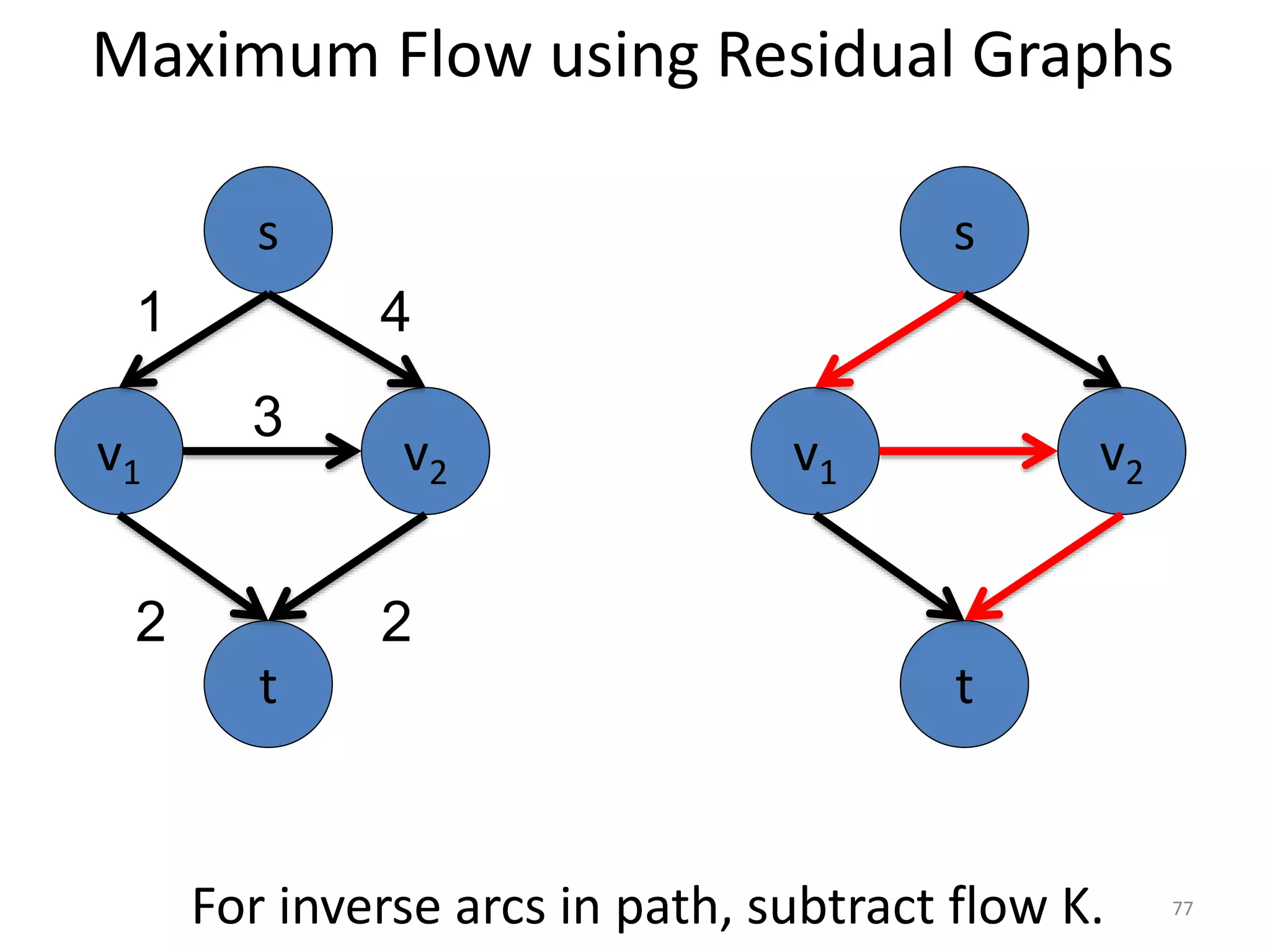 Maximum Flow using Residual Graphs

s

1

4

$v_1$

3

$v_2$

2

2

t

s

$v_1$

$v_2$

t

For inverse arcs in path, subtract flow K.

77